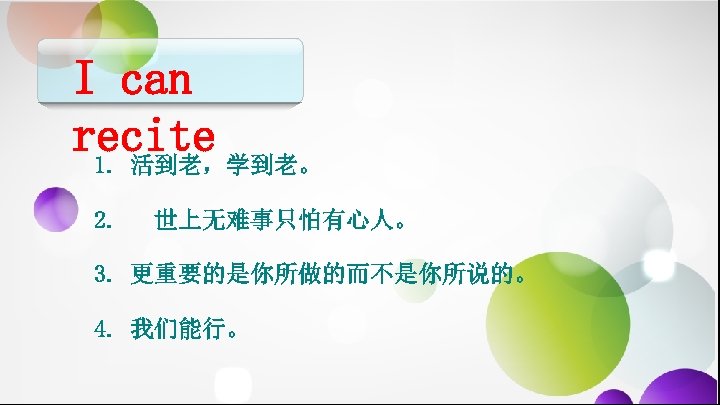 I can recite

1. 活到老，学到老。

2. 世上无难事只怕有心人。

3. 更重要的是你所做的而不是你所说的。

4. 我们能行。